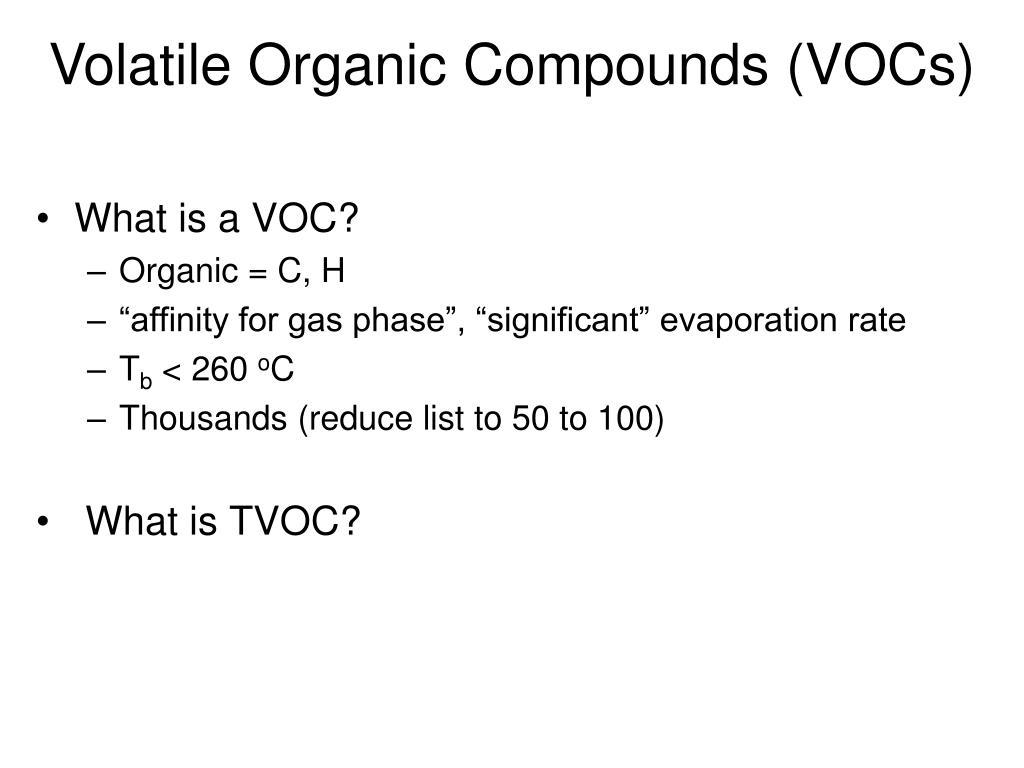 Volatile Organic Compounds (VOCs)

• What is a VOC?
– Organic = C, H
– “affinity for gas phase”, “significant” evaporation rate
– $T_b < 260\ ^oC$
– Thousands (reduce list to 50 to 100)

• What is TVOC?